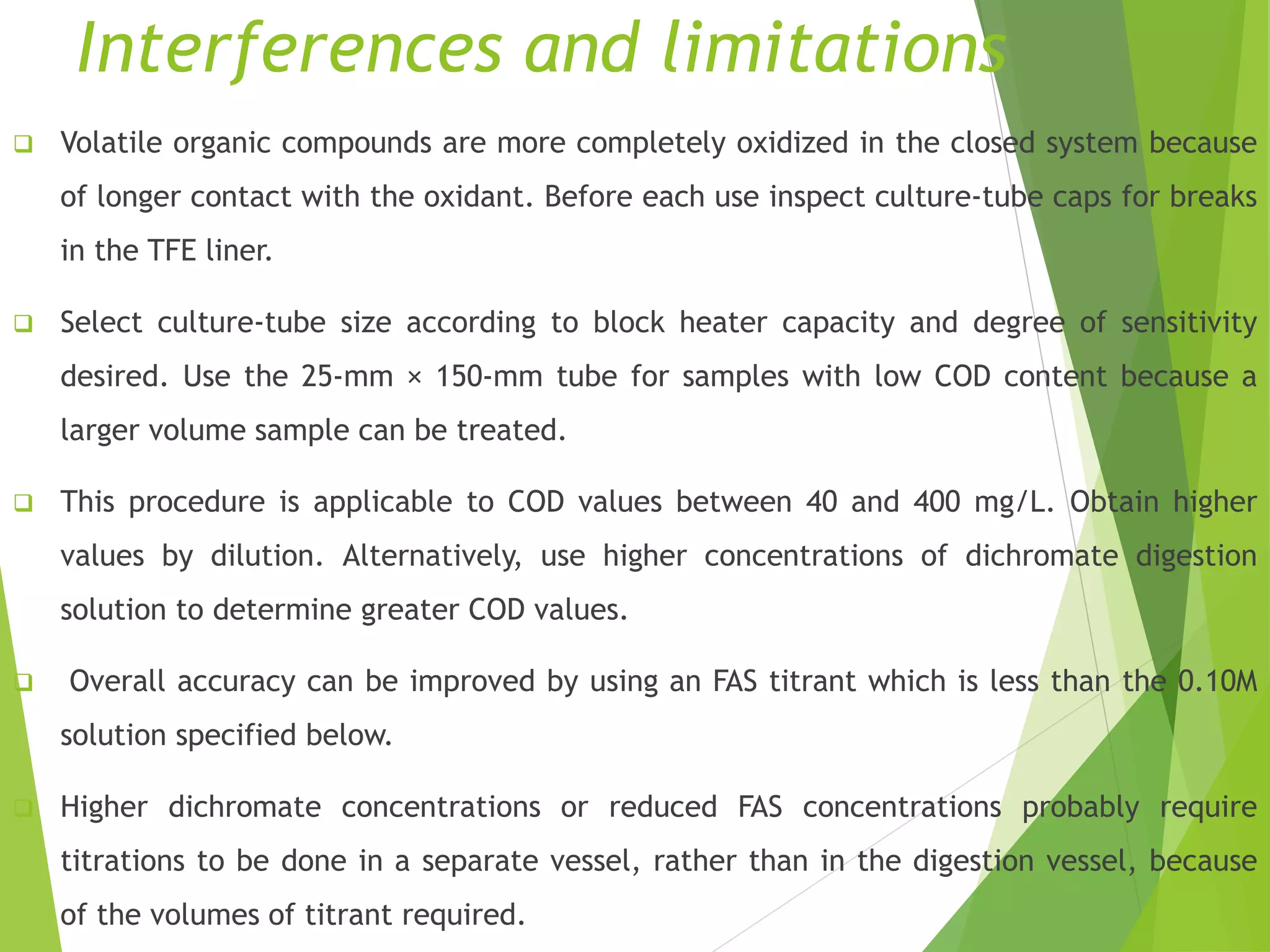 Interferences and limitations

❑ Volatile organic compounds are more completely oxidized in the closed system because of longer contact with the oxidant. Before each use inspect culture-tube caps for breaks in the TFE liner.

❑ Select culture-tube size according to block heater capacity and degree of sensitivity desired. Use the 25-mm × 150-mm tube for samples with low COD content because a larger volume sample can be treated.

❑ This procedure is applicable to COD values between 40 and 400 mg/L. Obtain higher values by dilution. Alternatively, use higher concentrations of dichromate digestion solution to determine greater COD values.

❑ Overall accuracy can be improved by using an FAS titrant which is less than the 0.10M solution specified below.

❑ Higher dichromate concentrations or reduced FAS concentrations probably require titrations to be done in a separate vessel, rather than in the digestion vessel, because of the volumes of titrant required.